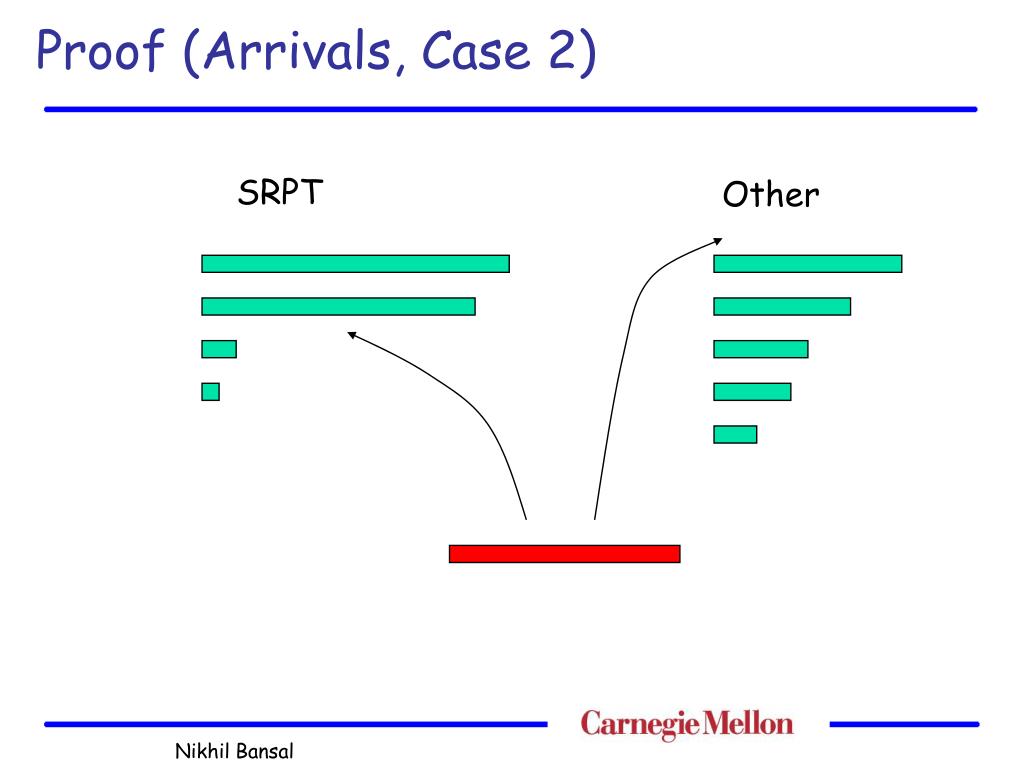 Proof (Arrivals, Case 2)

SRPT

Other

Carnegie Mellon

Nikhil Bansal